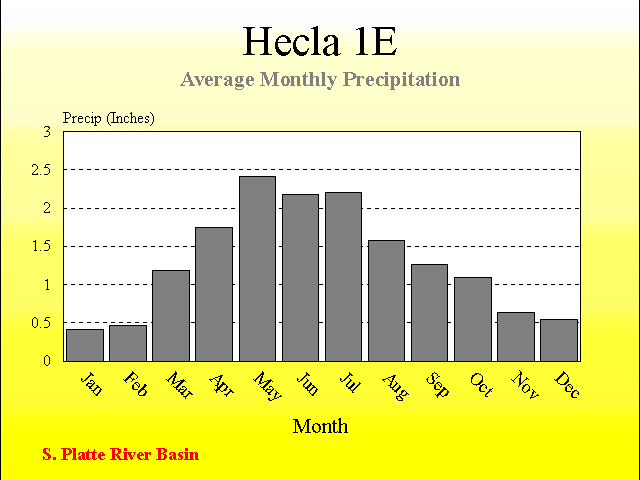 Hecla 1E

Average Monthly Precipitation

Precip (Inches)

3
2.5
2
1.5
1
0.5
0

Jan Feb Mar Apr May Jun Jul Aug Sep Oct Nov Dec

Month

S. Platte River Basin